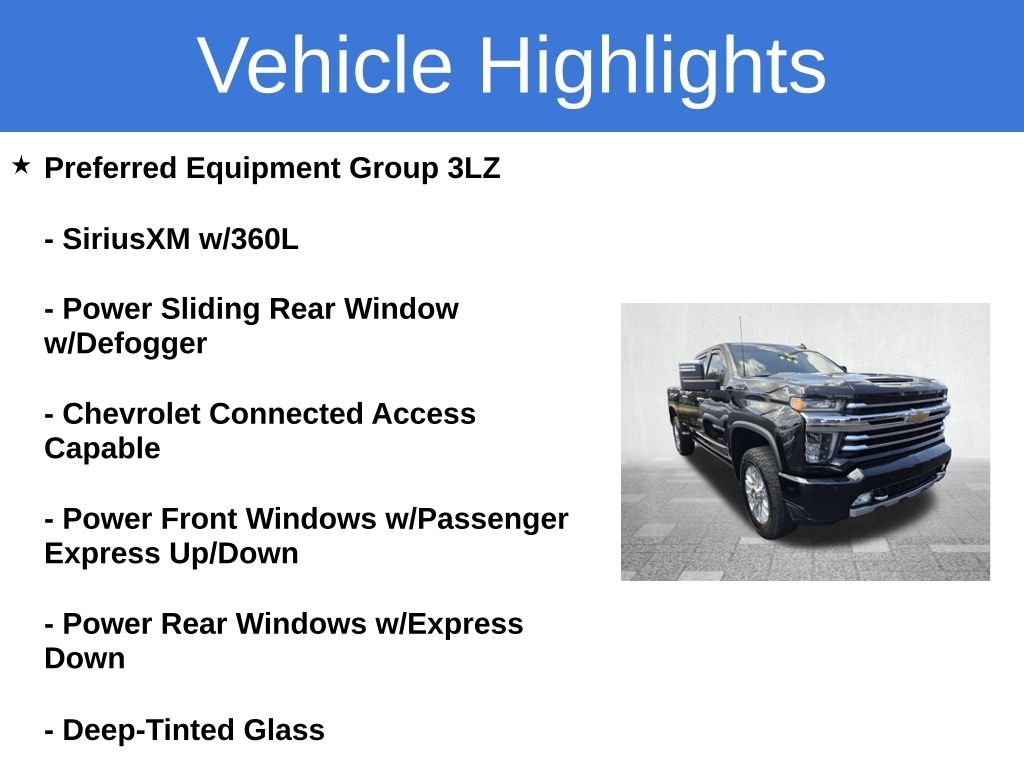 Vehicle Highlights

★ Preferred Equipment Group 3LZ

- SiriusXM w/360L

- Power Sliding Rear Window w/Defogger

- Chevrolet Connected Access Capable

- Power Front Windows w/Passenger Express Up/Down

- Power Rear Windows w/Express Down

- Deep-Tinted Glass